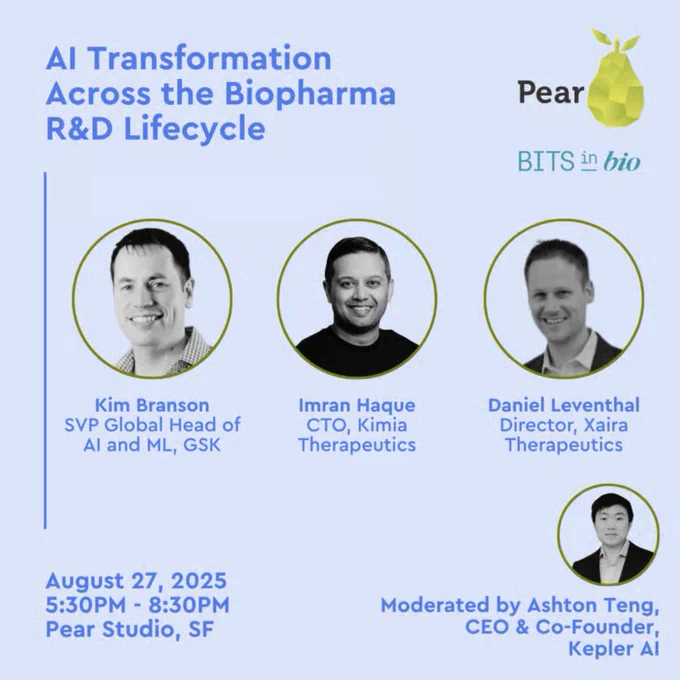 AI Transformation Across the Biopharma R&D Lifecycle

Pear

BITS in bio

Kim Branson
SVP Global Head of AI and ML, GSK

Imran Haque
CTO, Kimia Therapeutics

Daniel Leventhal
Director, Xaira Therapeutics

August 27, 2025
5:30PM - 8:30PM
Pear Studio, SF

Moderated by Ashton Teng, CEO & Co-Founder, Kepler AI